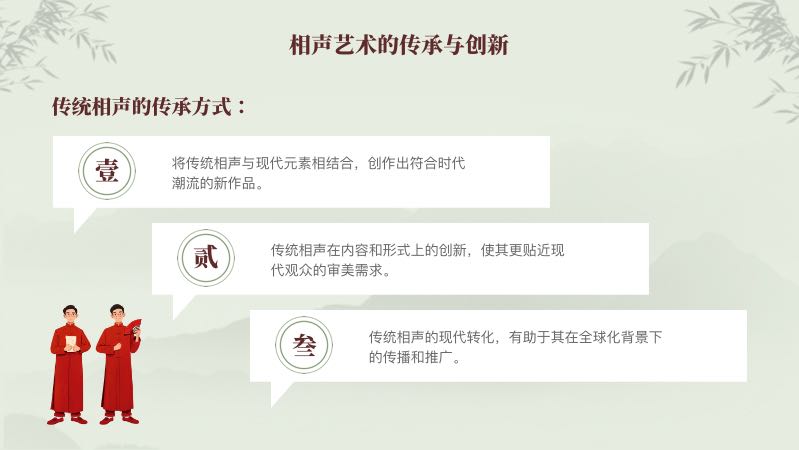 相声艺术的传承与创新

传统相声的传承方式：

壹

将传统相声与现代元素相结合，创作出符合时代潮流的新作品。

贰

传统相声在内容和形式上的创新，使其更贴近现代观众的审美需求。

叁

传统相声的现代转化，有助于其在全球化背景下的传播和推广。